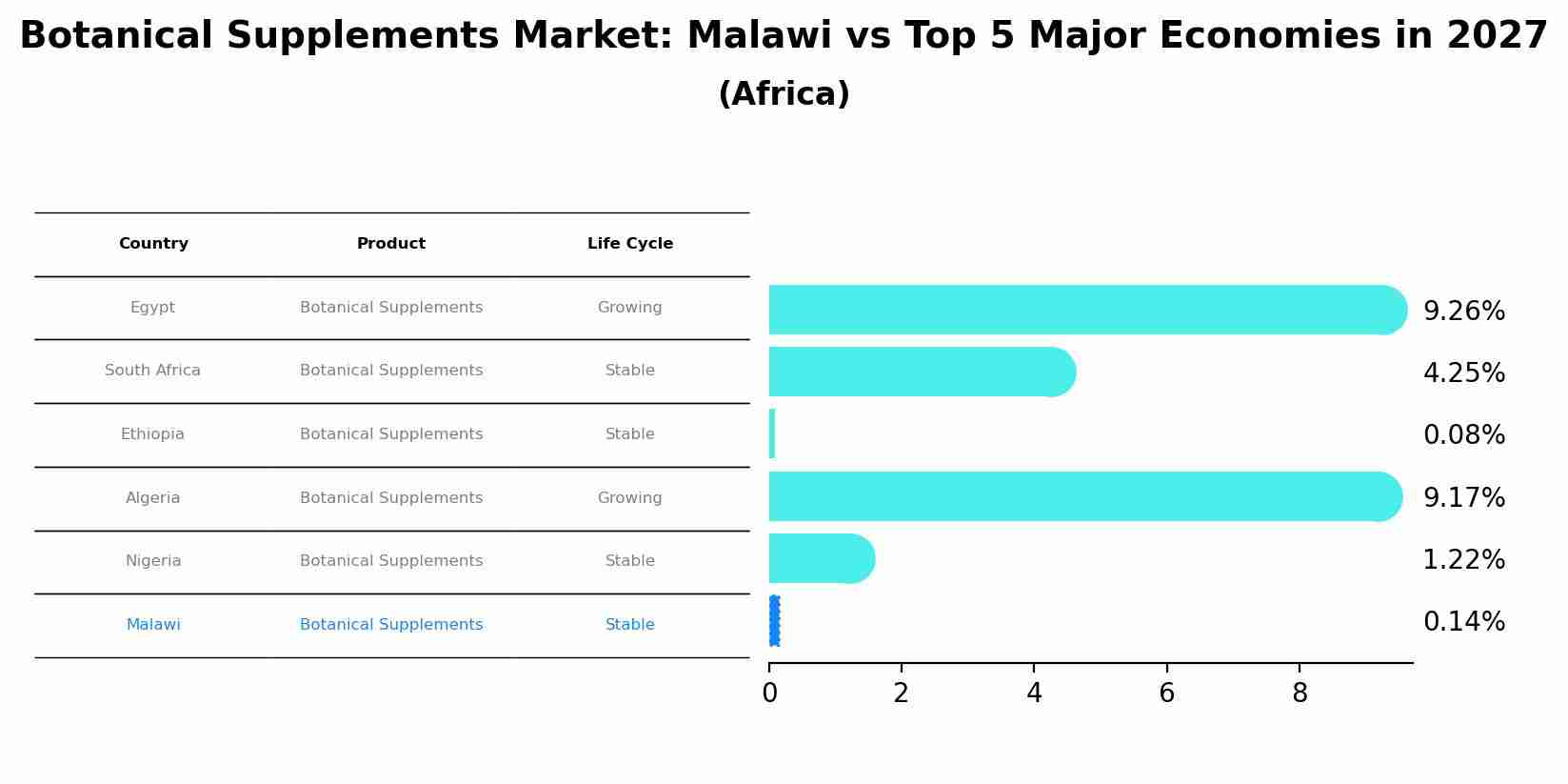 Botanical Supplements Market: Malawi vs Top 5 Major Economies in 2027
(Africa)

| Country | Product | Life Cycle |
|---|---|---|
| Egypt | Botanical Supplements | Growing |
| South Africa | Botanical Supplements | Stable |
| Ethiopia | Botanical Supplements | Stable |
| Algeria | Botanical Supplements | Growing |
| Nigeria | Botanical Supplements | Stable |
| Malawi | Botanical Supplements | Stable |

9.26%
4.25%
0.08%
9.17%
1.22%
0.14%

0 2 4 6 8